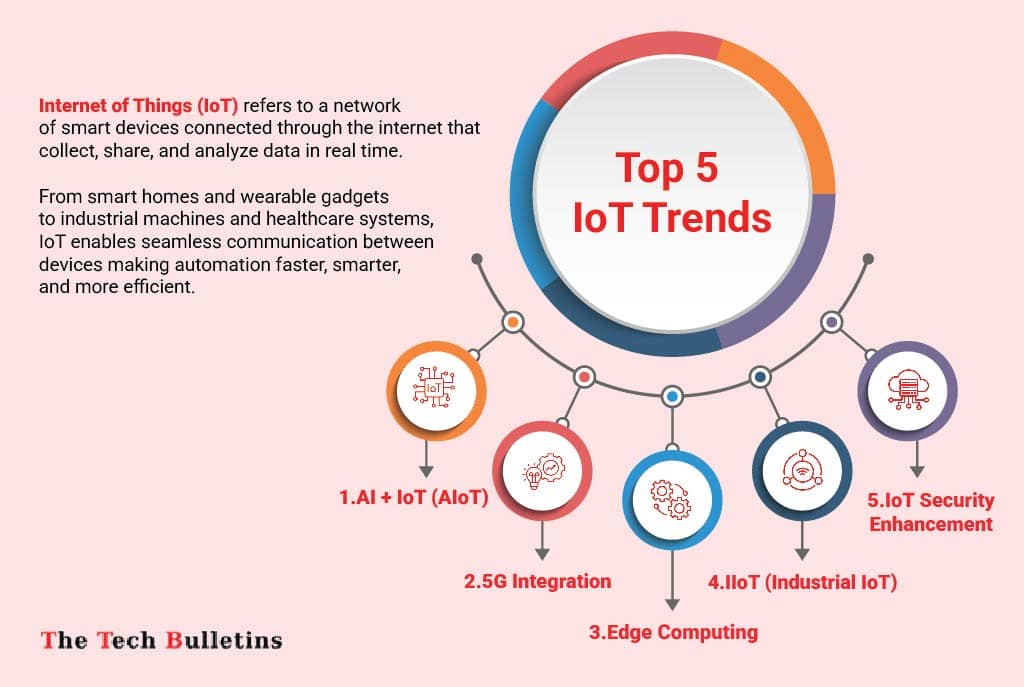 Internet of Things (IoT) refers to a network of smart devices connected through the internet that collect, share, and analyze data in real time.

From smart homes and wearable gadgets to industrial machines and healthcare systems, IoT enables seamless communication between devices making automation faster, smarter, and more efficient.

Top 5 IoT Trends

IoT

1.AI + IoT (AIoT)

2.5G Integration

3.Edge Computing

4.IIoT (Industrial IoT)

5.IoT Security Enhancement

The Tech Bulletins